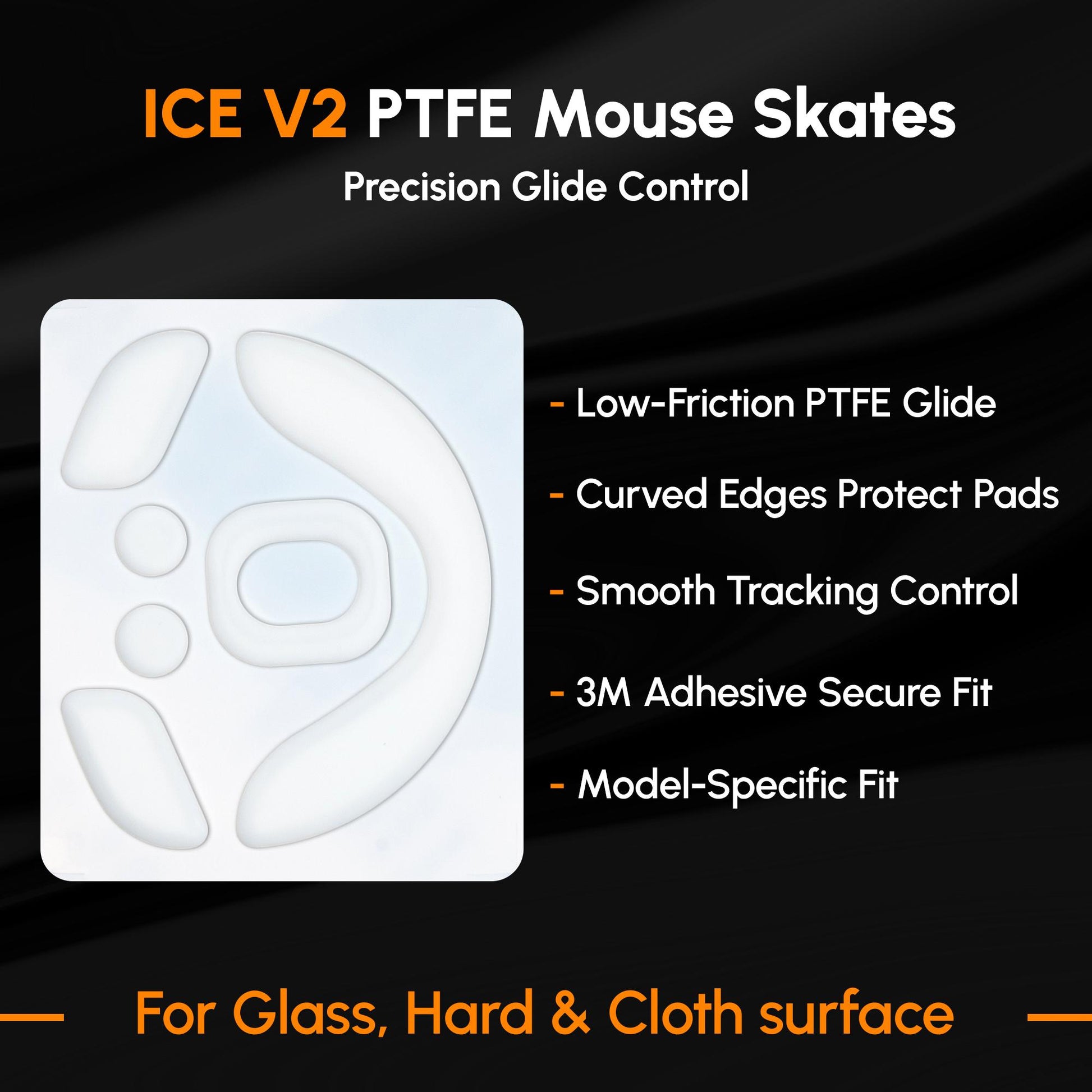 ICE V2 PTFE Mouse Skates

Precision Glide Control

- Low-Friction PTFE Glide

- Curved Edges Protect Pads

- Smooth Tracking Control

- 3M Adhesive Secure Fit

- Model-Specific Fit

For Glass, Hard & Cloth surface